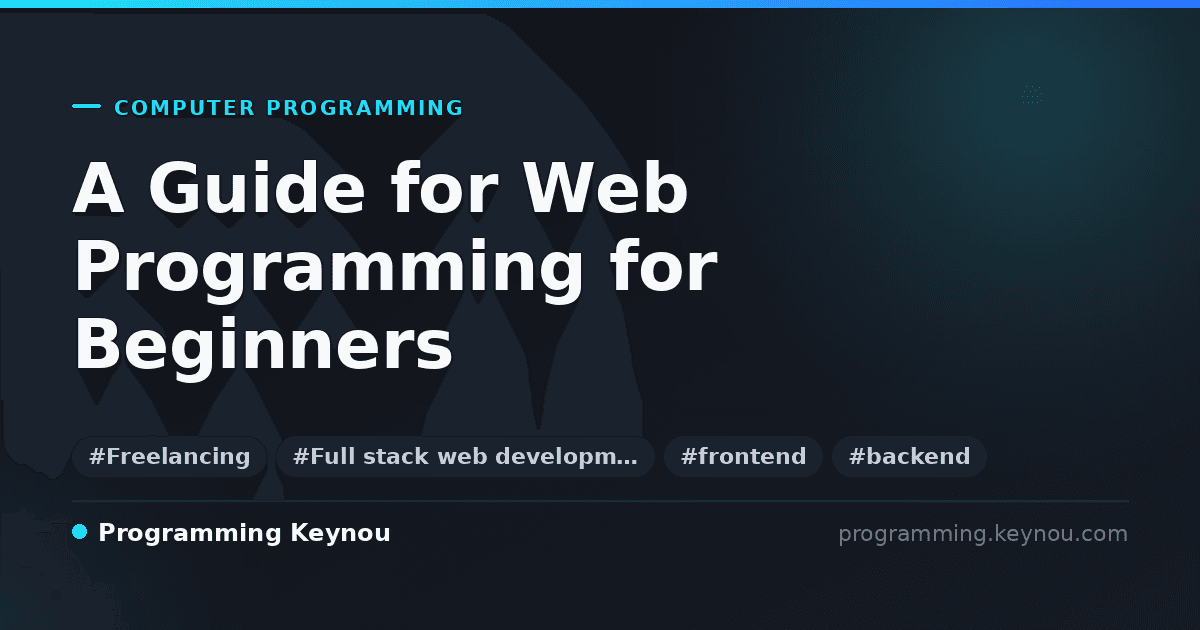 COMPUTER PROGRAMMING

A Guide for Web Programming for Beginners

#Freelancing #Full stack web developm… #frontend #backend

Programming Keynou

programming.keynou.com